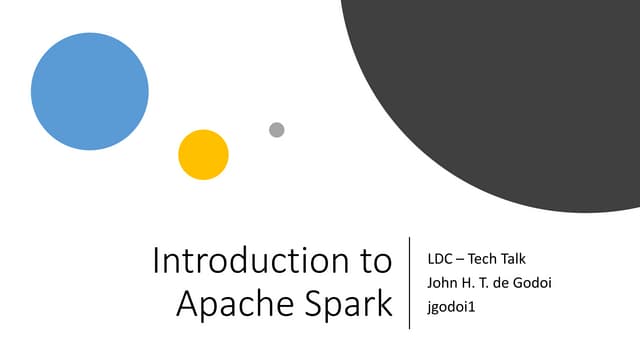 Introduction to Apache Spark

LDC – Tech Talk
John H. T. de Godoi
jgodoi1